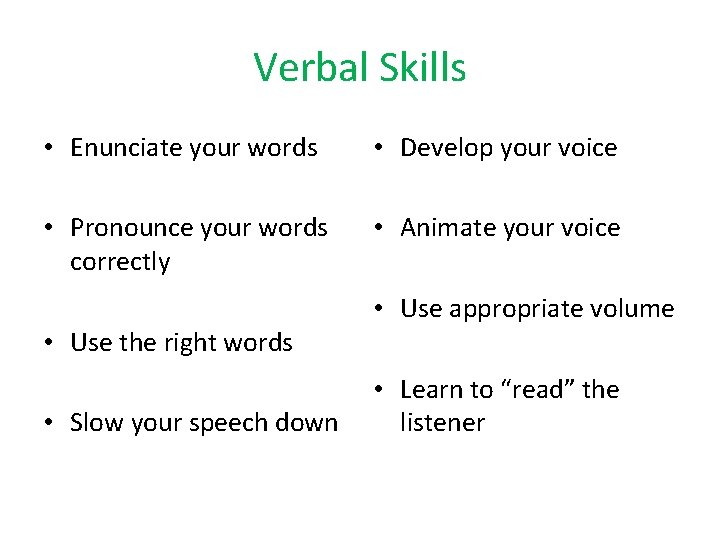 Verbal Skills

• Enunciate your words

• Pronounce your words correctly

• Use the right words

• Slow your speech down

• Develop your voice

• Animate your voice

• Use appropriate volume

• Learn to “read” the listener